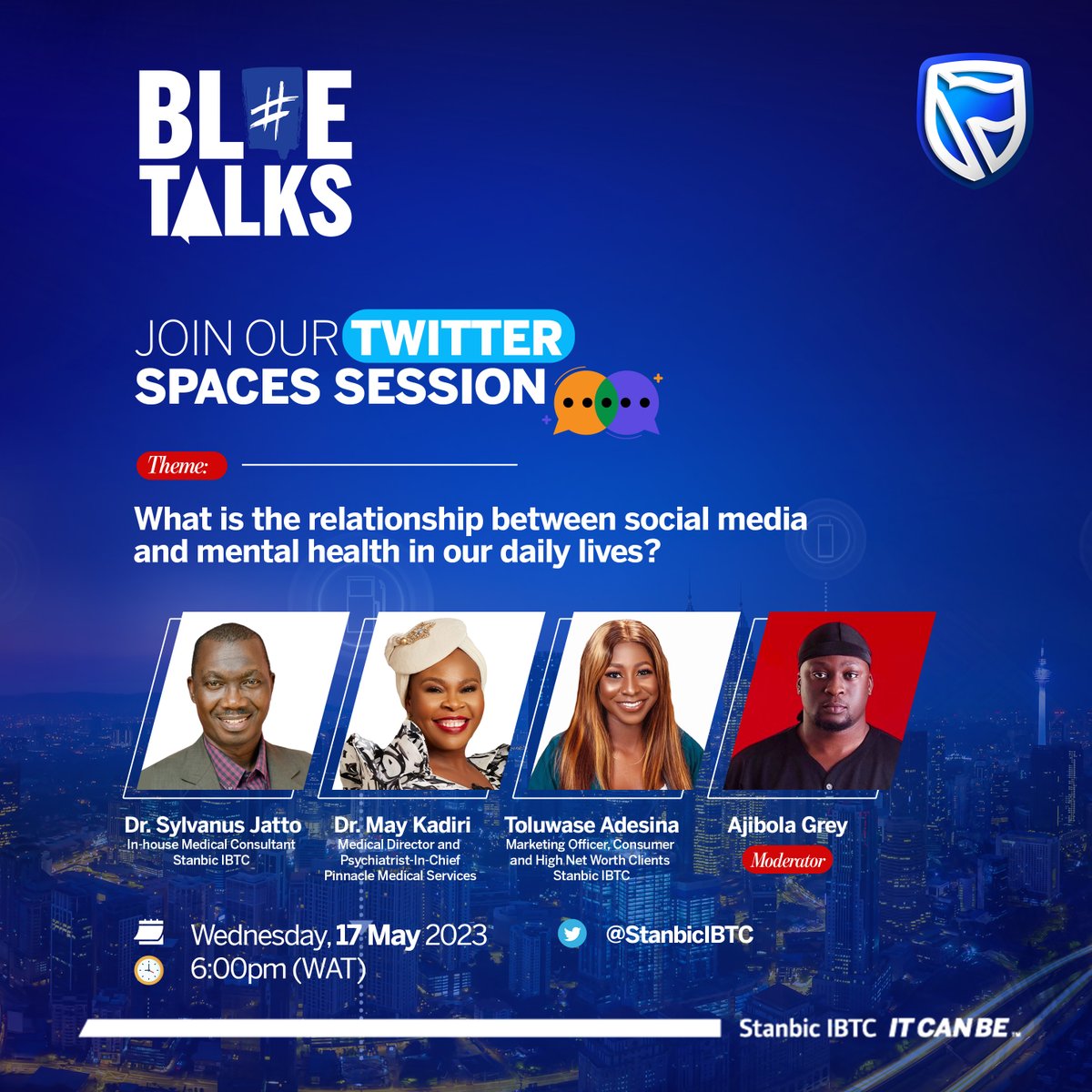 BL#E TALKS

JOIN OUR TWITTER SPACES SESSION

Theme:

What is the relationship between social media and mental health in our daily lives?

Dr. Sylvanus Jatto
In-house Medical Consultant
Stanbic IBTC

Dr. May Kadiri
Medical Director and Psychiatrist-In-Chief
Pinnacle Medical Services

Toluwase Adesina
Marketing Officer, Consumer and High Net Worth Clients
Stanbic IBTC

Ajibola Grey
Moderator

Wednesday, 17 May 2023
6:00pm (WAT)

@StanbicIBTC

Stanbic IBTC IT CAN BE™